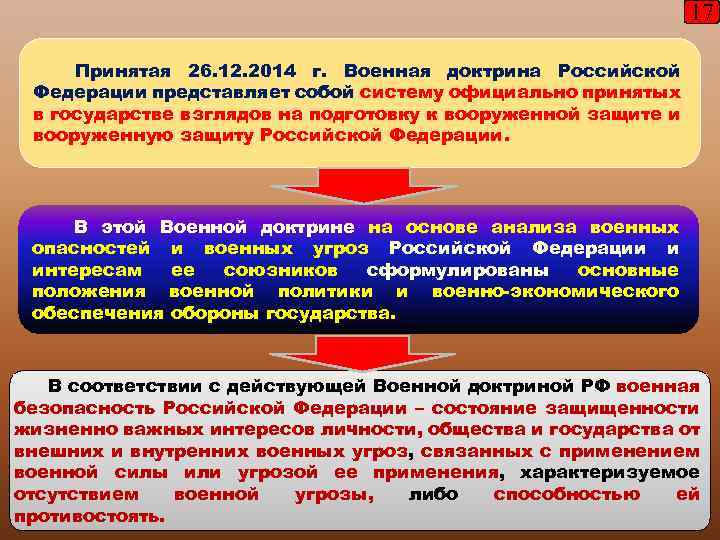 17

Принятая 26.12.2014 г. Военная доктрина Российской Федерации представляет собой систему официально принятых в государстве взглядов на подготовку к вооруженной защите и вооруженную защиту Российской Федерации.

В этой Военной доктрине на основе анализа военных опасностей и военных угроз Российской Федерации и интересам ее союзников сформулированы основные положения военной политики и военно-экономического обеспечения обороны государства.

В соответствии с действующей Военной доктриной РФ военная безопасность Российской Федерации – состояние защищенности жизненно важных интересов личности, общества и государства от внешних и внутренних военных угроз, связанных с применением военной силы или угрозой ее применения, характеризуемое отсутствием военной угрозы, либо способностью ей противостоять.